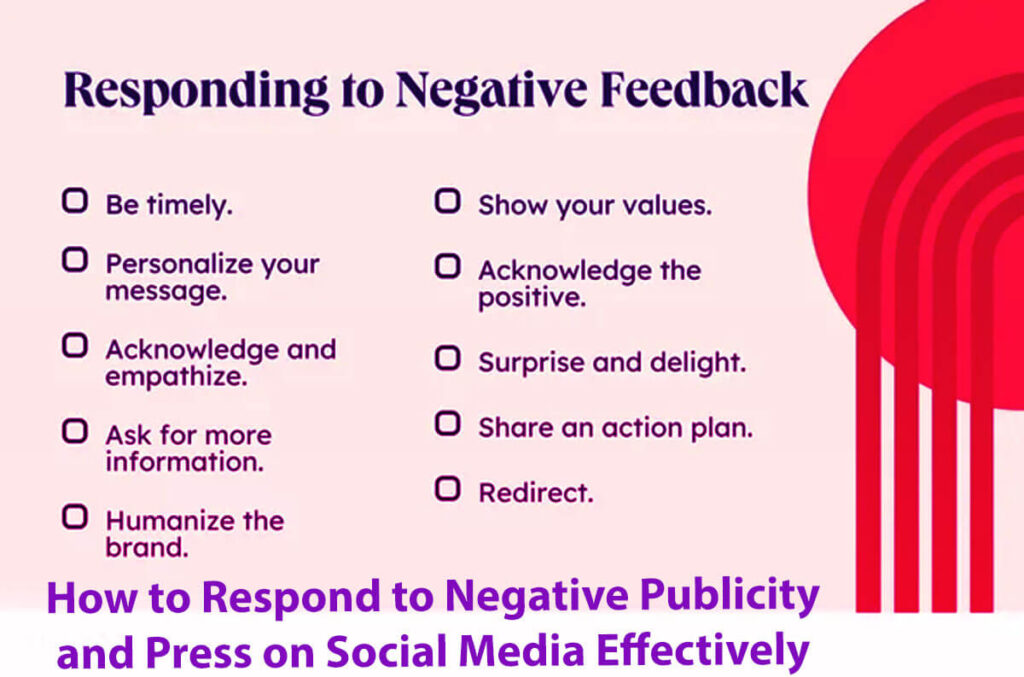 Responding to Negative Feedback

Be timely.

Personalize your message.

Acknowledge and empathize.

Ask for more information.

Humanize the brand.

Show your values.

Acknowledge the positive.

Surprise and delight.

Share an action plan.

Redirect.

How to Respond to Negative Publicity and Press on Social Media Effectively